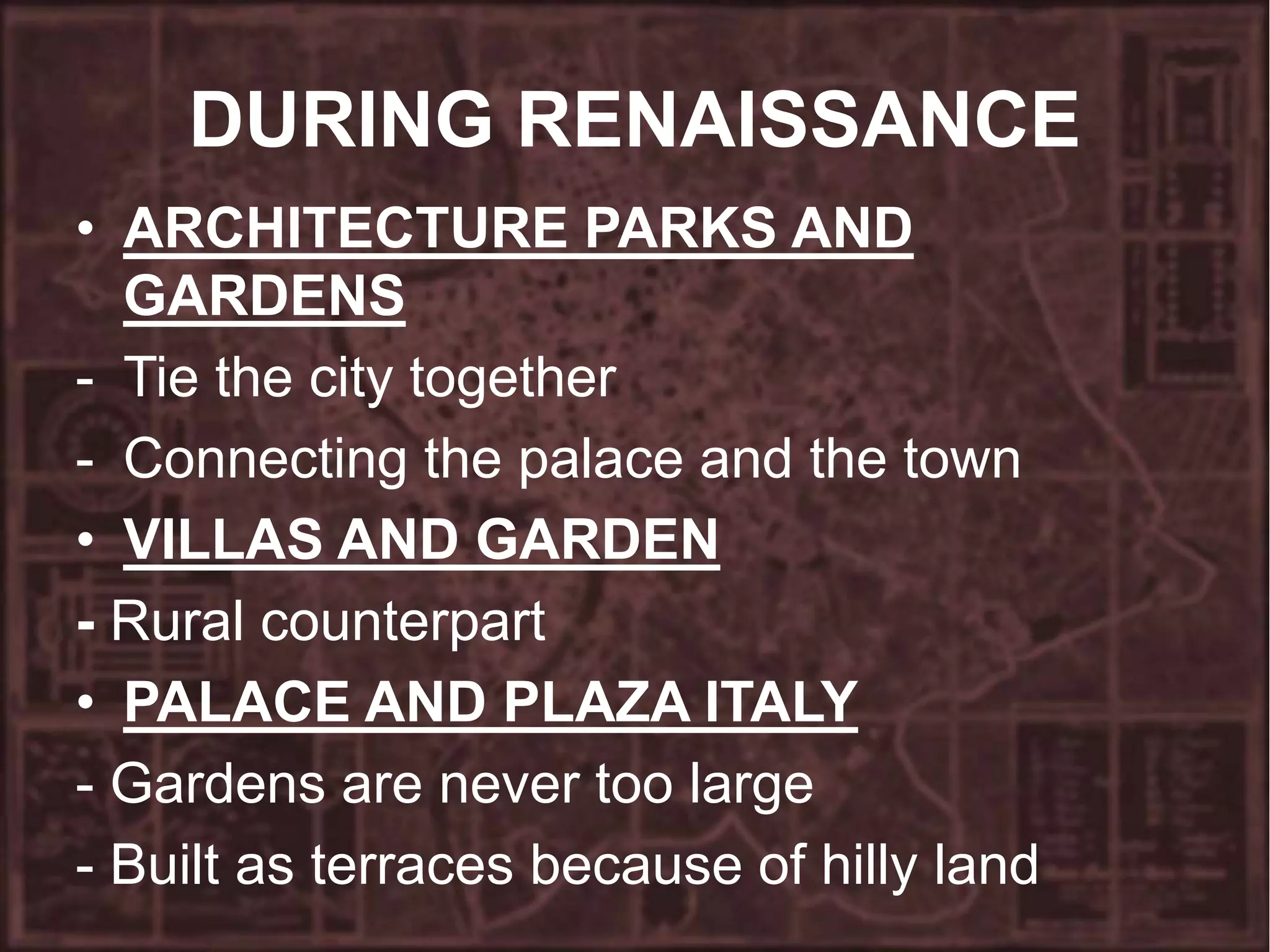 DURING RENAISSANCE

• ARCHITECTURE PARKS AND GARDENS

- Tie the city together

- Connecting the palace and the town

• VILLAS AND GARDEN

- Rural counterpart

• PALACE AND PLAZA ITALY

- Gardens are never too large

- Built as terraces because of hilly land